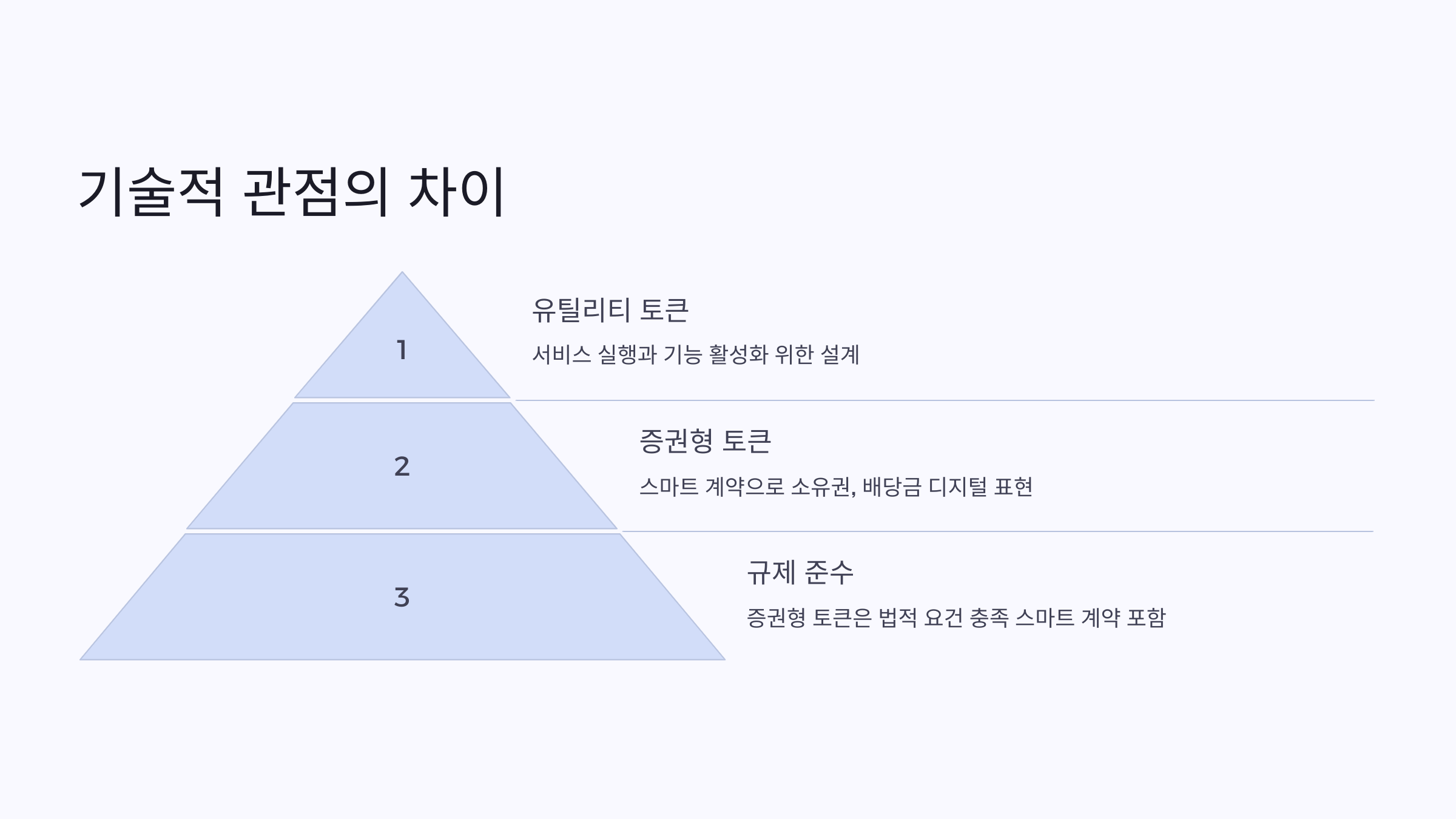 기술적 관점의 차이

1

유틸리티 토큰

서비스 실행과 기능 활성화 위한 설계

2

증권형 토큰

스마트 계약으로 소유권, 배당금 디지털 표현

3

규제 준수

증권형 토큰은 법적 요건 충족 스마트 계약 포함